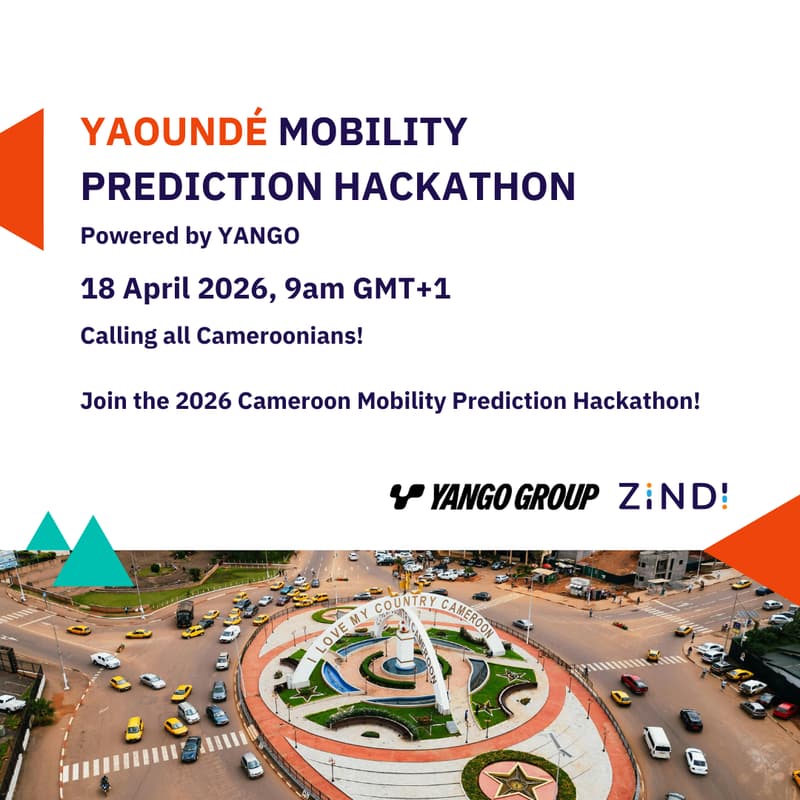 YAOUNDÉ MOBILITY PREDICTION HACKATHON

Powered by YANGO

18 April 2026, 9am GMT+1

Calling all Cameroonians!

Join the 2026 Cameroon Mobility Prediction Hackathon!

YANGO GROUP ZINDI

I LOVE MY COUNTRY CAMEROON